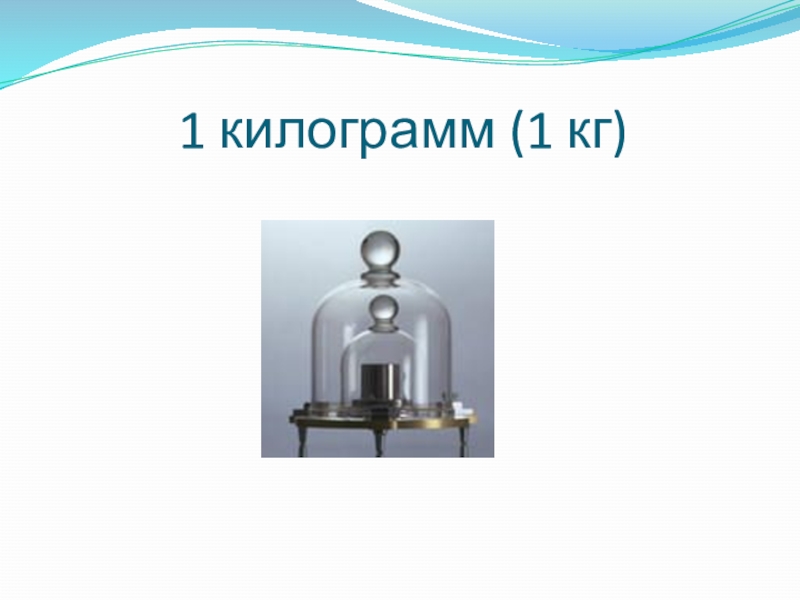 1 килограмм (1 кг)